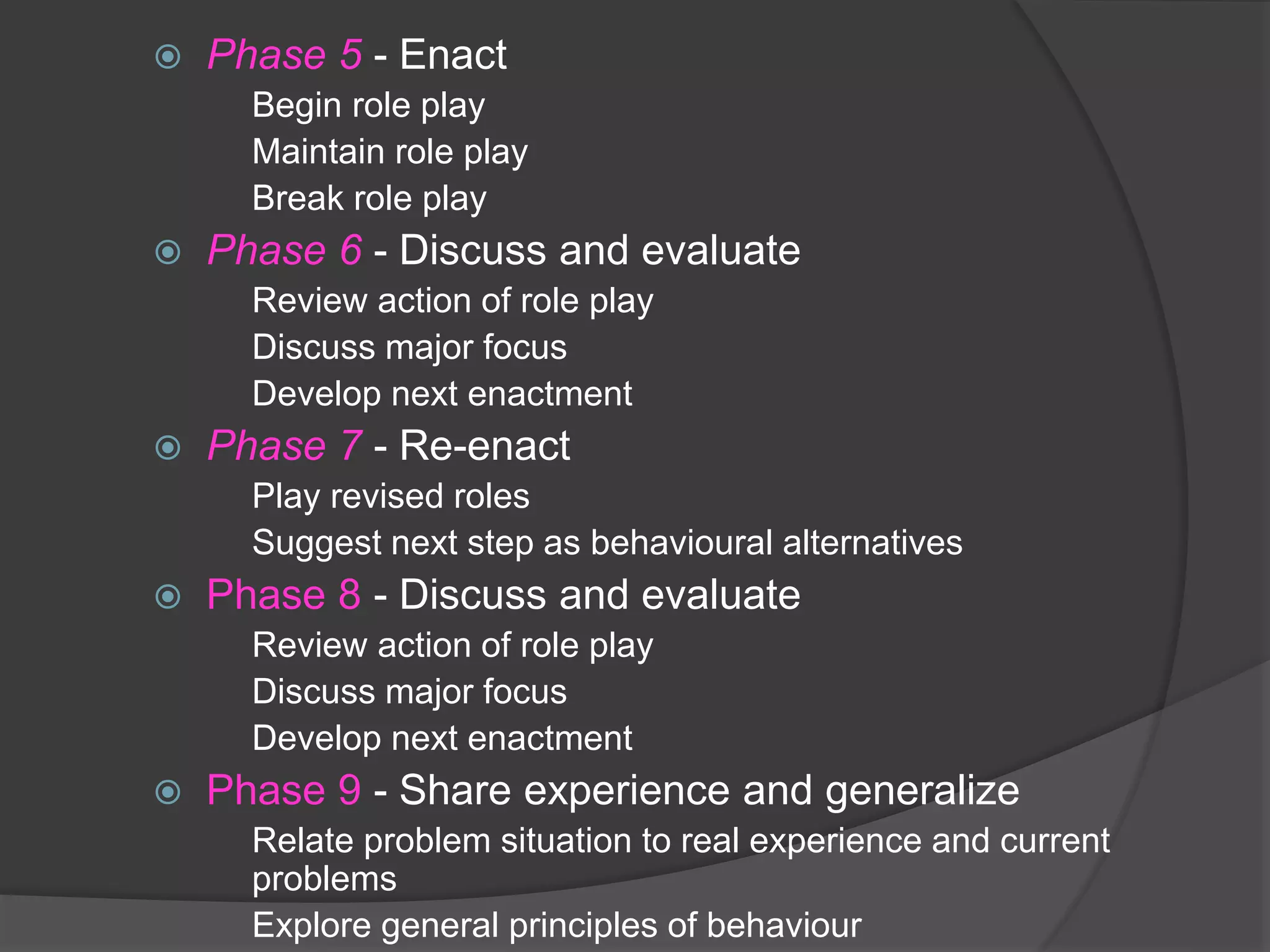 Phase 5 - Enact

Begin role play

Maintain role play

Break role play

Phase 6 - Discuss and evaluate

Review action of role play

Discuss major focus

Develop next enactment

Phase 7 - Re-enact

Play revised roles

Suggest next step as behavioural alternatives

Phase 8 - Discuss and evaluate

Review action of role play

Discuss major focus

Develop next enactment

Phase 9 - Share experience and generalize

Relate problem situation to real experience and current problems

Explore general principles of behaviour